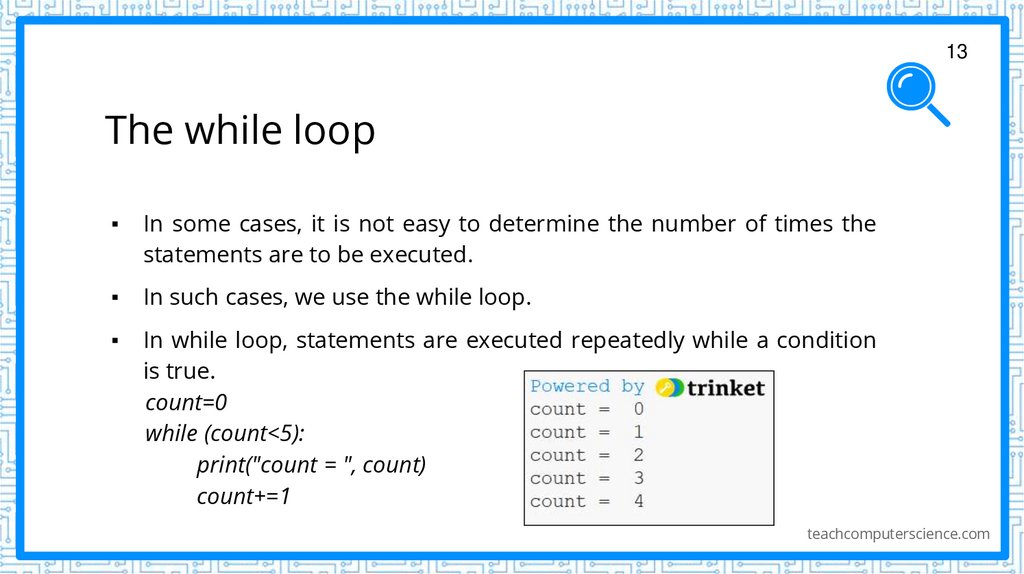 13

The while loop

▪ In some cases, it is not easy to determine the number of times the statements are to be executed.

▪ In such cases, we use the while loop.

▪ In while loop, statements are executed repeatedly while a condition is true.

count=0
while (count<5):
print("count = ", count)
count+=1

Powered by trinket
count = 0
count = 1
count = 2
count = 3
count = 4

teachcomputerscience.com